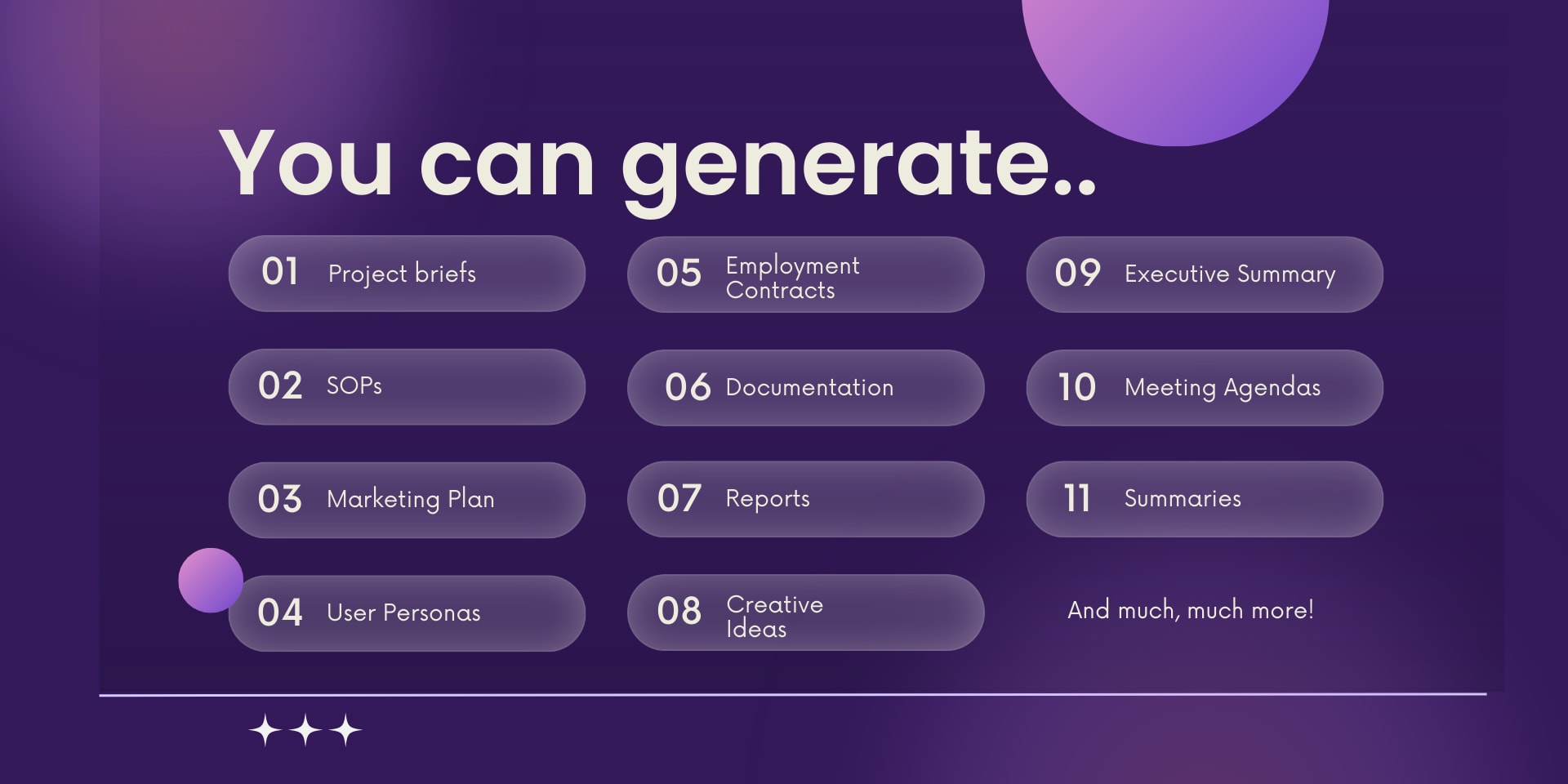 You can generate..

01 Project briefs

02 SOPs

03 Marketing Plan

04 User Personas

05 Employment Contracts

06 Documentation

07 Reports

08 Creative Ideas

09 Executive Summary

10 Meeting Agendas

11 Summaries

And much, much more!